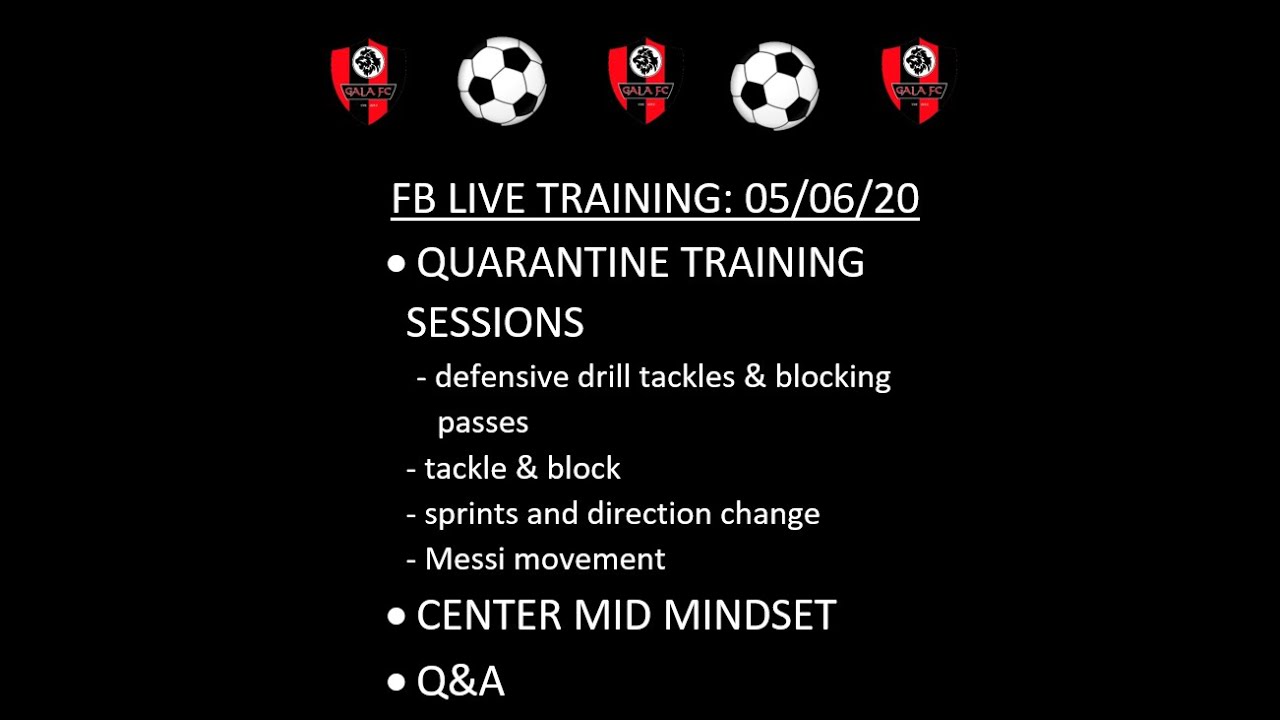 GALA FC

GALA FC

GALA FC

FB LIVE TRAINING: 05/06/20

• QUARANTINE TRAINING SESSIONS

- defensive drill tackles & blocking passes

- tackle & block

- sprints and direction change

- Messi movement

• CENTER MID MINDSET

• Q&A